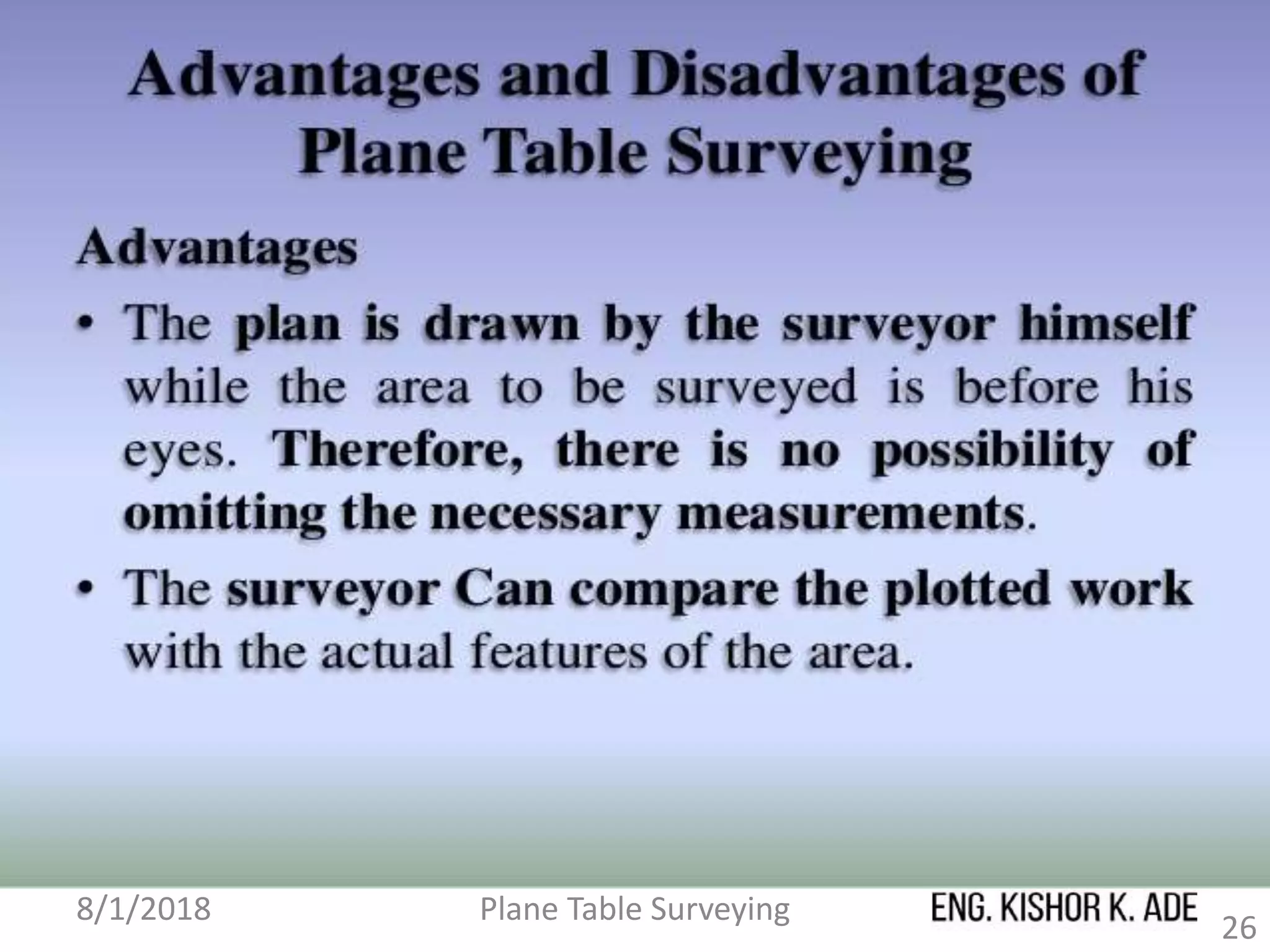 Advantages and Disadvantages of Plane Table Surveying

Advantages

• The plan is drawn by the surveyor himself while the area to be surveyed is before his eyes. Therefore, there is no possibility of omitting the necessary measurements.

• The surveyor Can compare the plotted work with the actual features of the area.

8/1/2018 Plane Table Surveying ENG. KISHOR K. ADE 26